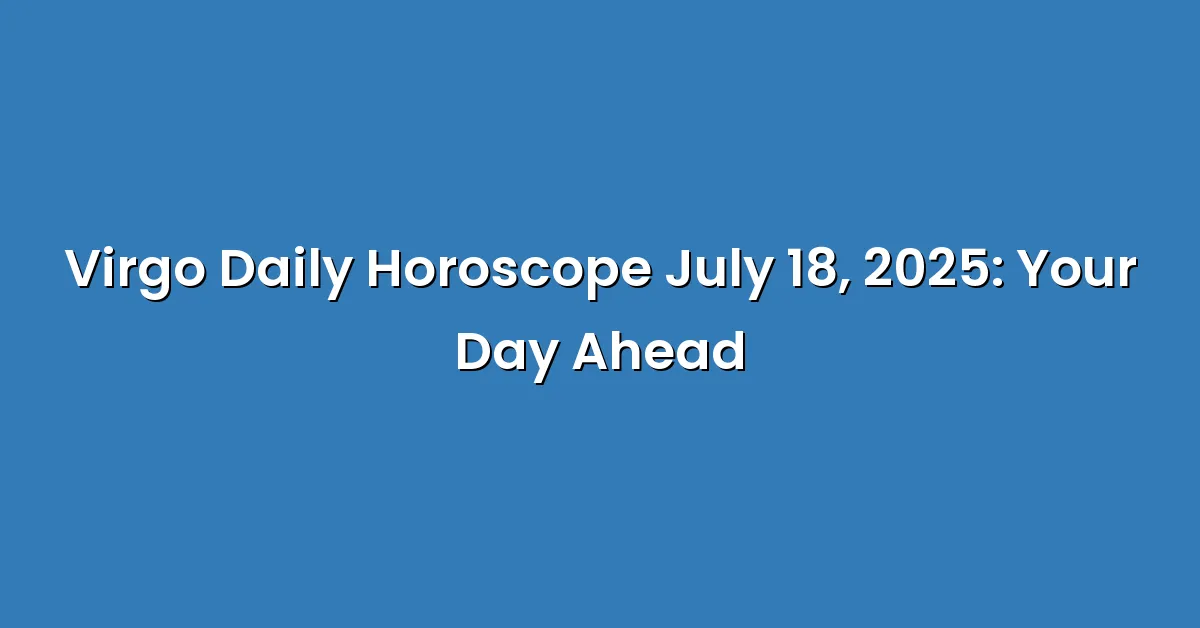 Virgo Daily Horoscope July 18, 2025: Your Day Ahead